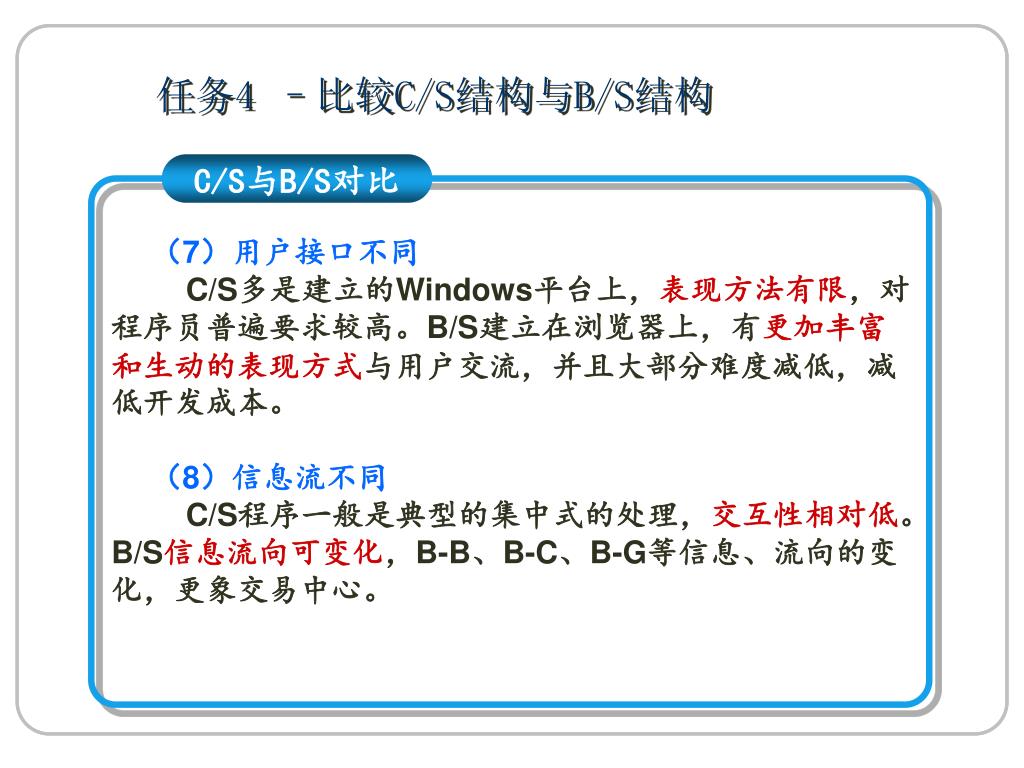 任务4 －比较C/S结构与B/S结构

C/S与B/S对比

（7）用户接口不同

C/S多是建立的Windows平台上，表现方法有限，对程序员普遍要求较高。B/S建立在浏览器上，有更加丰富和生动的表现方式与用户交流，并且大部分难度减低，减低开发成本。

（8）信息流不同

C/S程序一般是典型的集中式的处理，交互性相对低。B/S信息流向可变化，B-B、B-C、B-G等信息、流向的变化，更象交易中心。